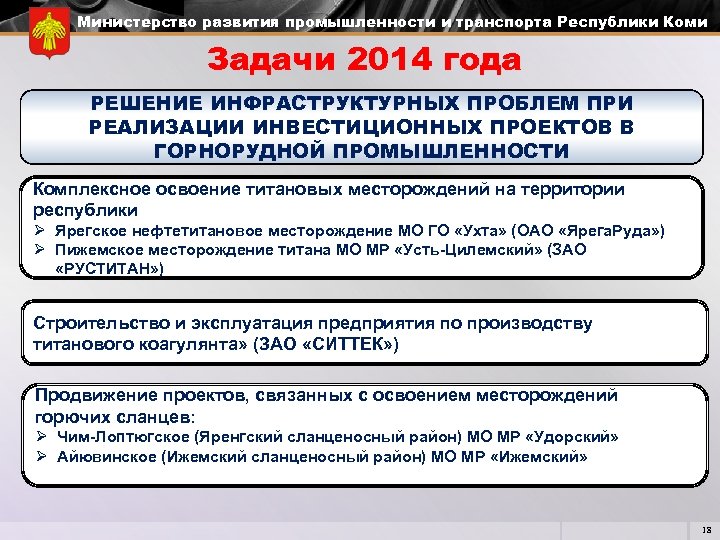 Министерство развития промышленности и транспорта Республики Коми

Задачи 2014 года

РЕШЕНИЕ ИНФРАСТРУКТУРНЫХ ПРОБЛЕМ ПРИ РЕАЛИЗАЦИИ ИНВЕСТИЦИОННЫХ ПРОЕКТОВ В ГОРНОРУДНОЙ ПРОМЫШЛЕННОСТИ

Комплексное освоение титановых месторождений на территории республики
➢ Ярегское нефтетитановое месторождение МО ГО «Ухта» (ОАО «ЯрегаРуда»)
➢ Пижемское месторождение титана МО МР «Усть-Цилемский» (ЗАО «РУСТИТАН»)

Строительство и эксплуатация предприятия по производству титанового коагулянта» (ЗАО «СИТТЕК»)

Продвижение проектов, связанных с освоением месторождений горючих сланцев:
➢ Чим-Лоптюгское (Яренгский сланценосный район) МО МР «Удорский»
➢ Айювинское (Ижемский сланценосный район) МО МР «Ижемский»

18